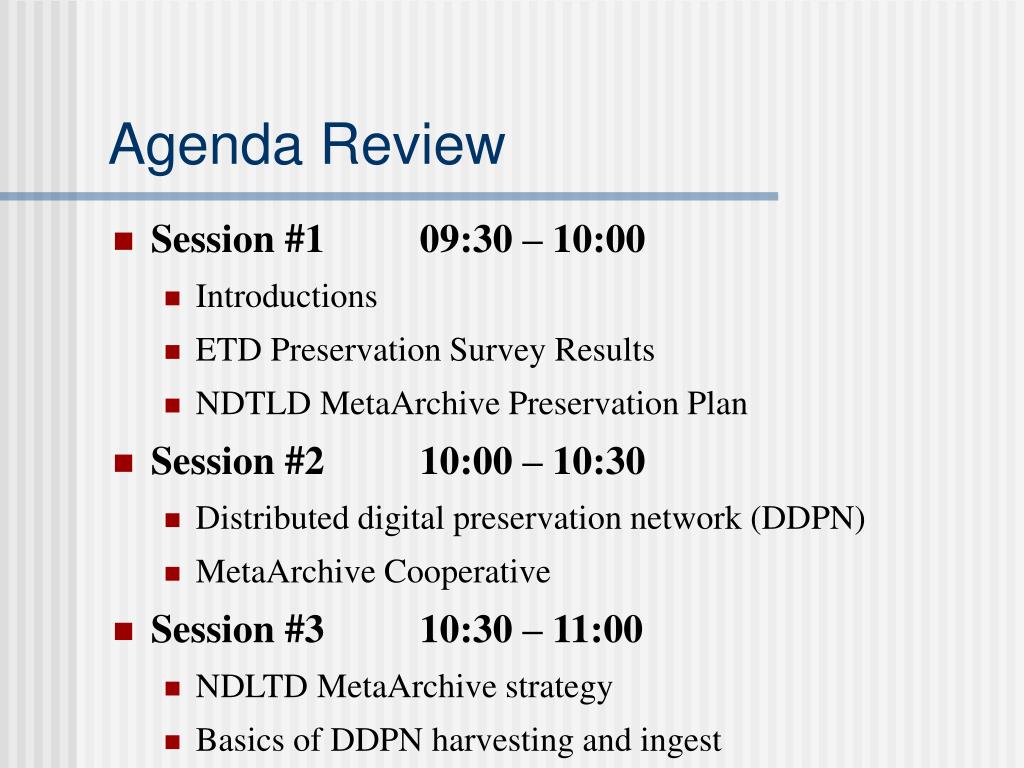 Agenda Review

Session #1 09:30 – 10:00

Introductions

ETD Preservation Survey Results

NDTLD MetaArchive Preservation Plan

Session #2 10:00 – 10:30

Distributed digital preservation network (DDPN)

MetaArchive Cooperative

Session #3 10:30 – 11:00

NDLTD MetaArchive strategy

Basics of DDPN harvesting and ingest